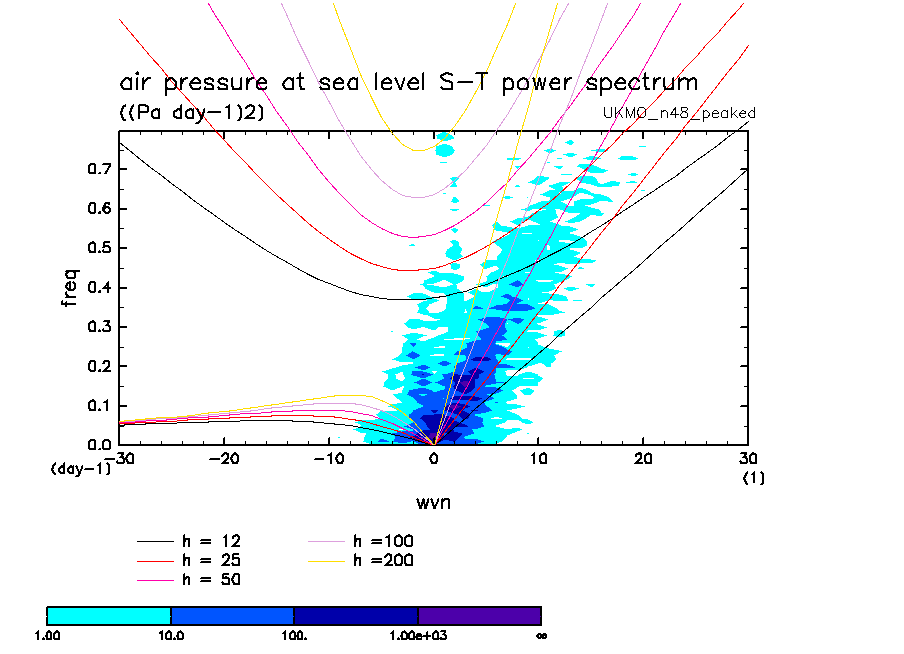 air pressure at sea level S-T power spectrum
((Pa day-1)2)
UKMO_n48_peaked

freq
0.7
0.6
0.5
0.4
0.3
0.2
0.1
0.0
(day-1)
-30 -20 -10 0 10 20 30
(1)
wvn

h = 12
h = 25
h = 50
h =100
h =200

1.00 10.0 100. 1.00e+03 ∞